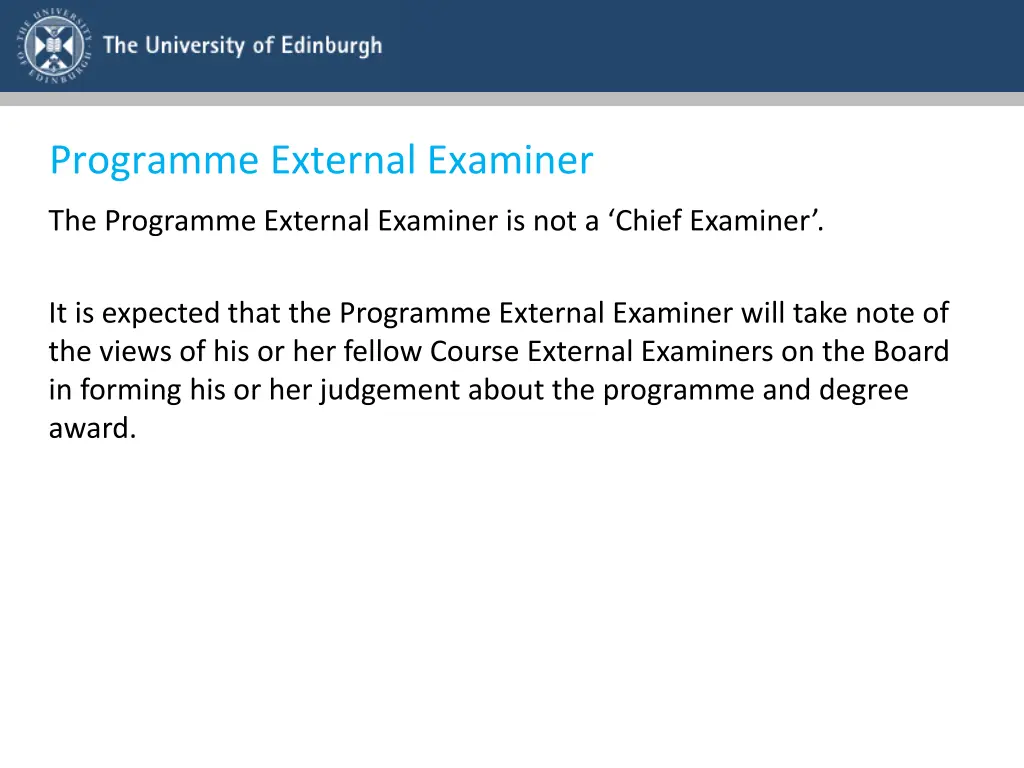 THE UNIVERSITY OF EDINBURGH

The University of Edinburgh

Programme External Examiner

The Programme External Examiner is not a ‘Chief Examiner’.

It is expected that the Programme External Examiner will take note of the views of his or her fellow Course External Examiners on the Board in forming his or her judgement about the programme and degree award.